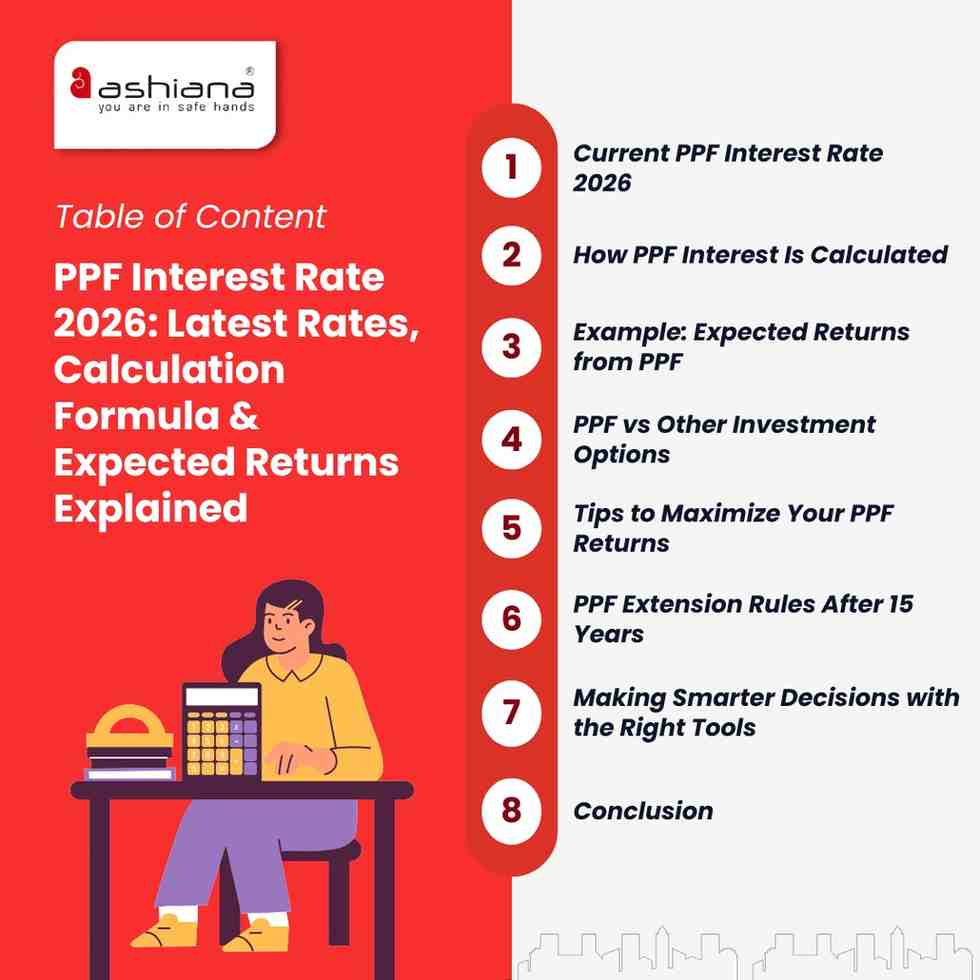 ashiana®
you are in safe hands

Table of Content

PPF Interest Rate 2026: Latest Rates, Calculation Formula & Expected Returns Explained

1 Current PPF Interest Rate 2026

2 How PPF Interest Is Calculated

3 Example: Expected Returns from PPF

4 PPF vs Other Investment Options

5 Tips to Maximize Your PPF Returns

6 PPF Extension Rules After 15 Years

7 Making Smarter Decisions with the Right Tools

8 Conclusion